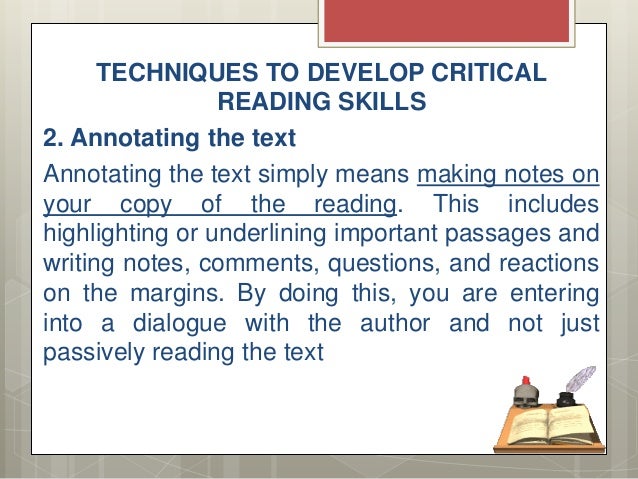 TECHNIQUES TO DEVELOP CRITICAL READING SKILLS

2. Annotating the text

Annotating the text simply means making notes on your copy of the reading. This includes highlighting or underlining important passages and writing notes, comments, questions, and reactions on the margins. By doing this, you are entering into a dialogue with the author and not just passively reading the text